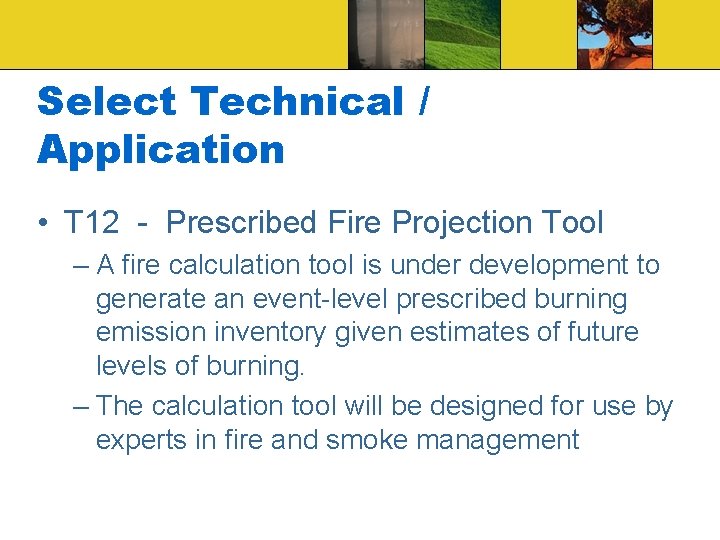 Select Technical / Application

• T12 - Prescribed Fire Projection Tool

– A fire calculation tool is under development to generate an event-level prescribed burning emission inventory given estimates of future levels of burning.

– The calculation tool will be designed for use by experts in fire and smoke management